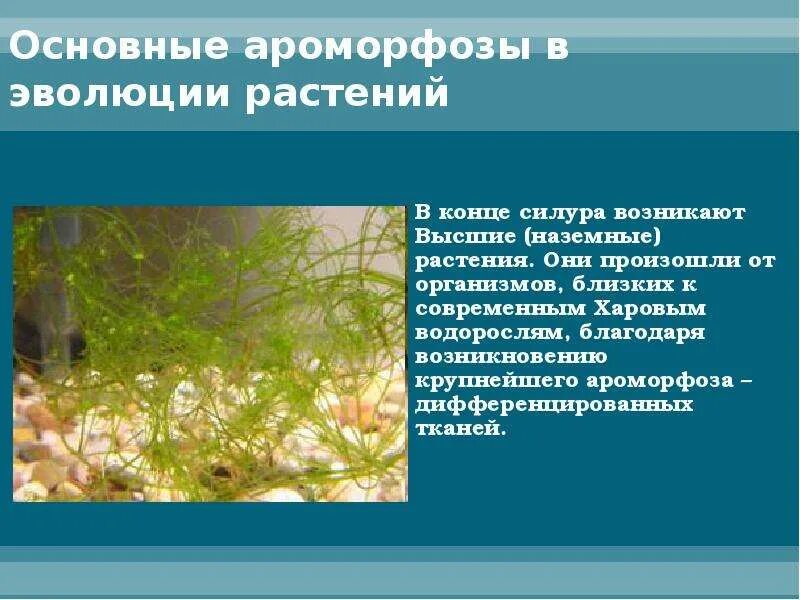 Основные ароморфозы в эволюции растений

В конце силура возникают Высшие (наземные) растения. Они произошли от организмов, близких к современным Харовым водорослям, благодаря возникновению крупнейшего ароморфоза – дифференцированных тканей.